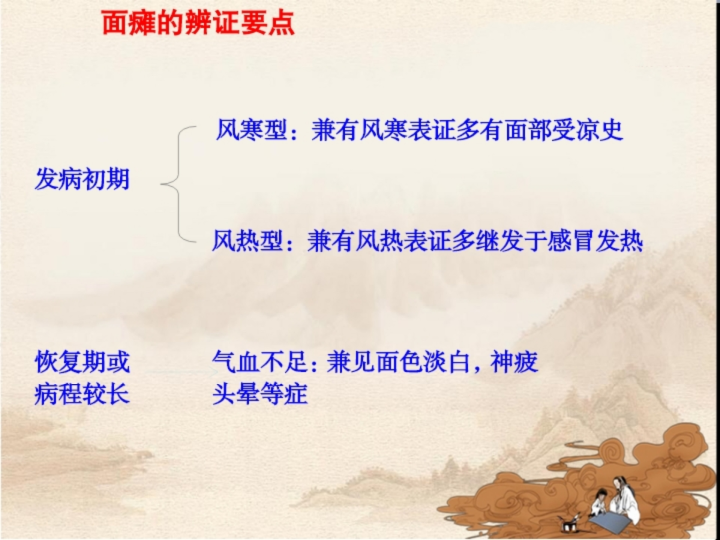 面瘫的辨证要点

发病初期

风寒型：兼有风寒表证多有面部受凉史

风热型：兼有风热表证多继发于感冒发热

恢复期或病程较长

气血不足：兼见面色淡白，神疲头晕等症